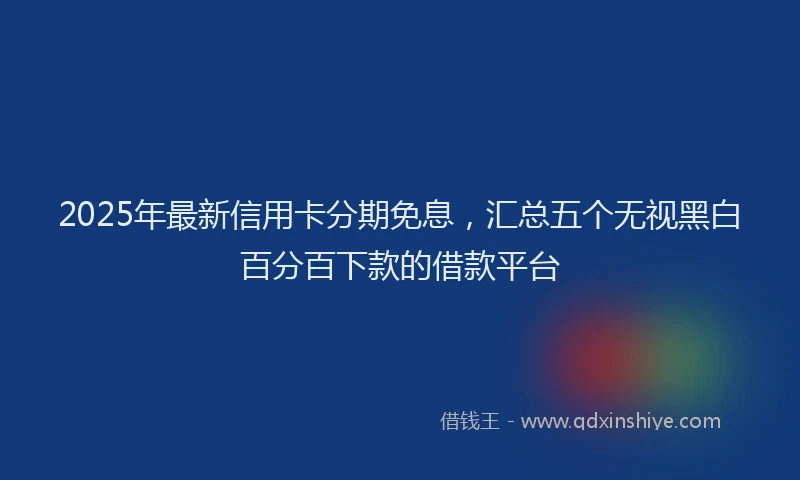 2025年最新信用卡分期免息，汇总五个无视黑白百分百下款的借款平台

借钱王 - www.qdxinshiye.com